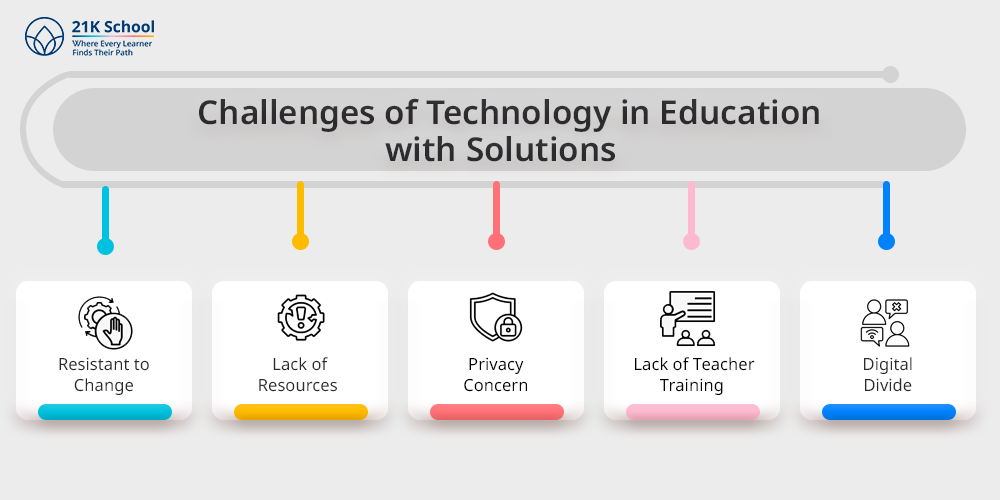 21K School
Where Every Learner
Finds Their Path

Challenges of Technology in Education with Solutions

Resistant to Change

Lack of Resources

Privacy Concern

Lack of Teacher Training

Digital Divide